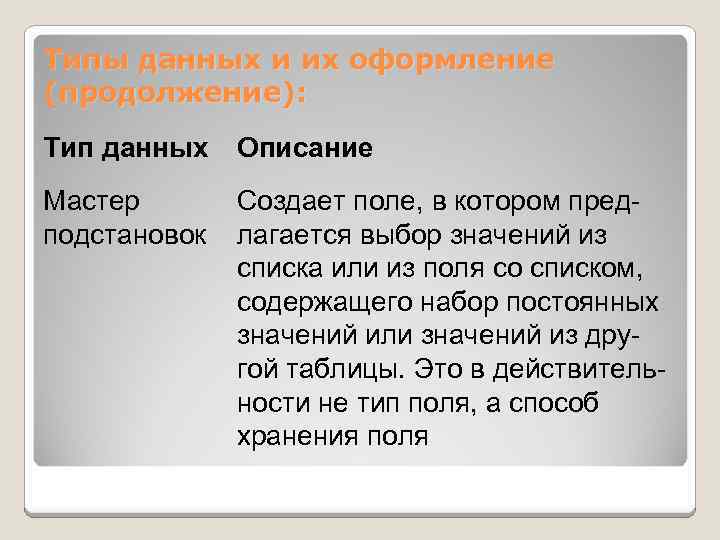 Типы данных и их оформление (продолжение):

| Тип данных | Описание |
|---|---|
| Мастер подстановок | Создает поле, в котором предлагается выбор значений из списка или из поля со списком, содержащего набор постоянных значений или значений из другой таблицы. Это в действительности не тип поля, а способ хранения поля |